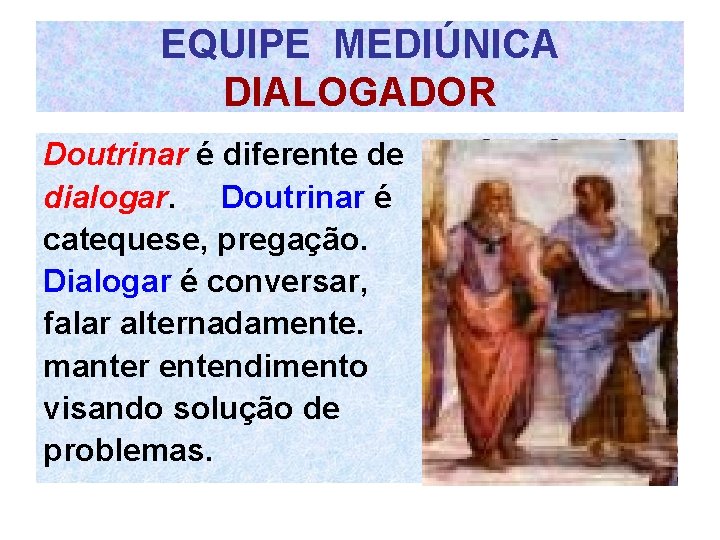 EQUIPE MEDIÚNICA
DIALOGADOR

Doutrinar é diferente de dialogar. Doutrinar é catequese, pregação. Dialogar é conversar, falar alternadamente. manter entendimento visando solução de problemas.